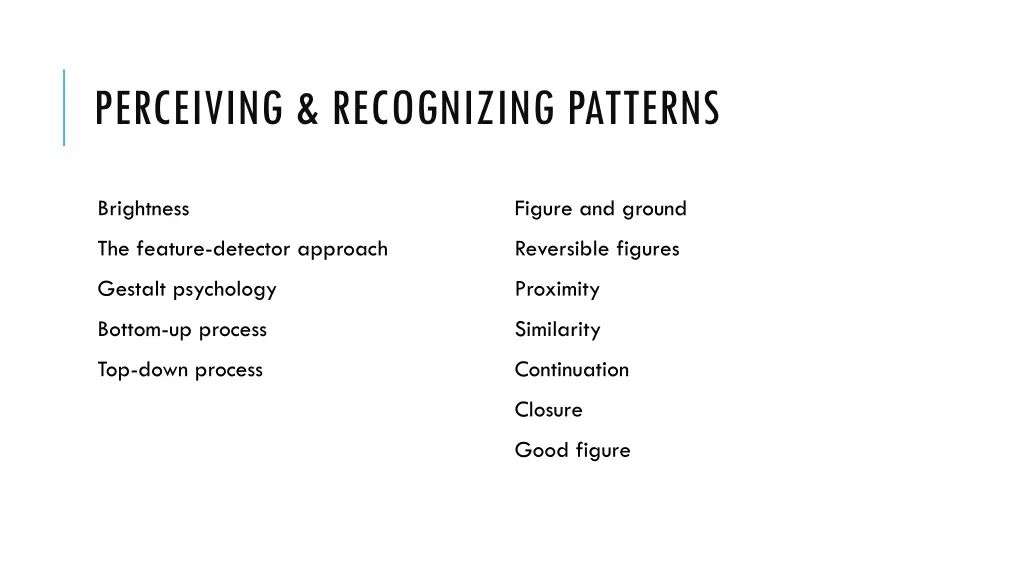 PERCEIVING & RECOGNIZING PATTERNS

Brightness

The feature-detector approach

Gestalt psychology

Bottom-up process

Top-down process

Figure and ground

Reversible figures

Proximity

Similarity

Continuation

Closure

Good figure